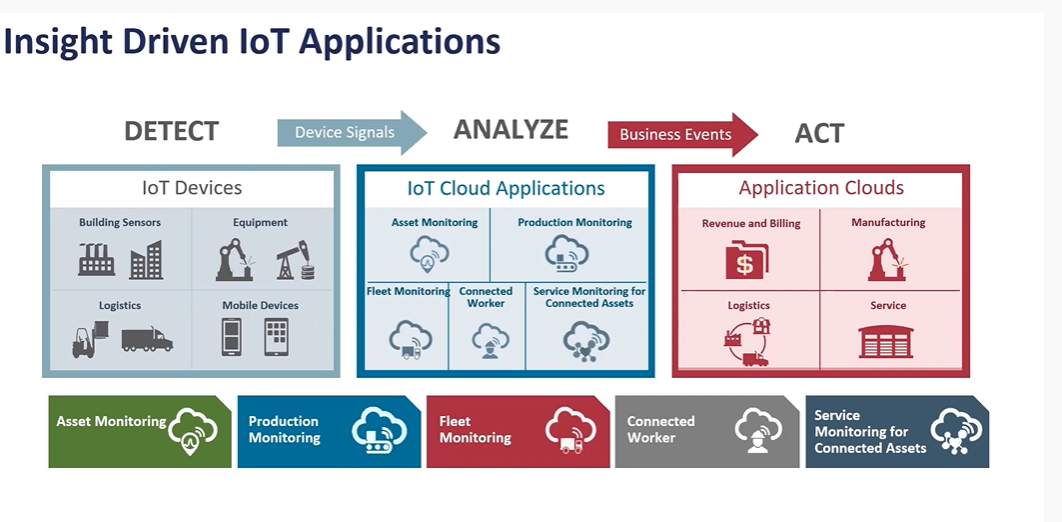 Insight Driven IoT Applications

DETECT

Device Signals

ANALYZE

Business Events

ACT

IoT Devices

Building Sensors

Equipment

Logistics

Mobile Devices

IoT Cloud Applications

Asset Monitoring

Production Monitoring

Fleet Monitoring

Connected Worker

Service Monitoring for Connected Assets

Application Clouds

Revenue and Billing

Manufacturing

Logistics

Service

Asset Monitoring

Production Monitoring

Fleet Monitoring

Connected Worker

Service Monitoring for Connected Assets